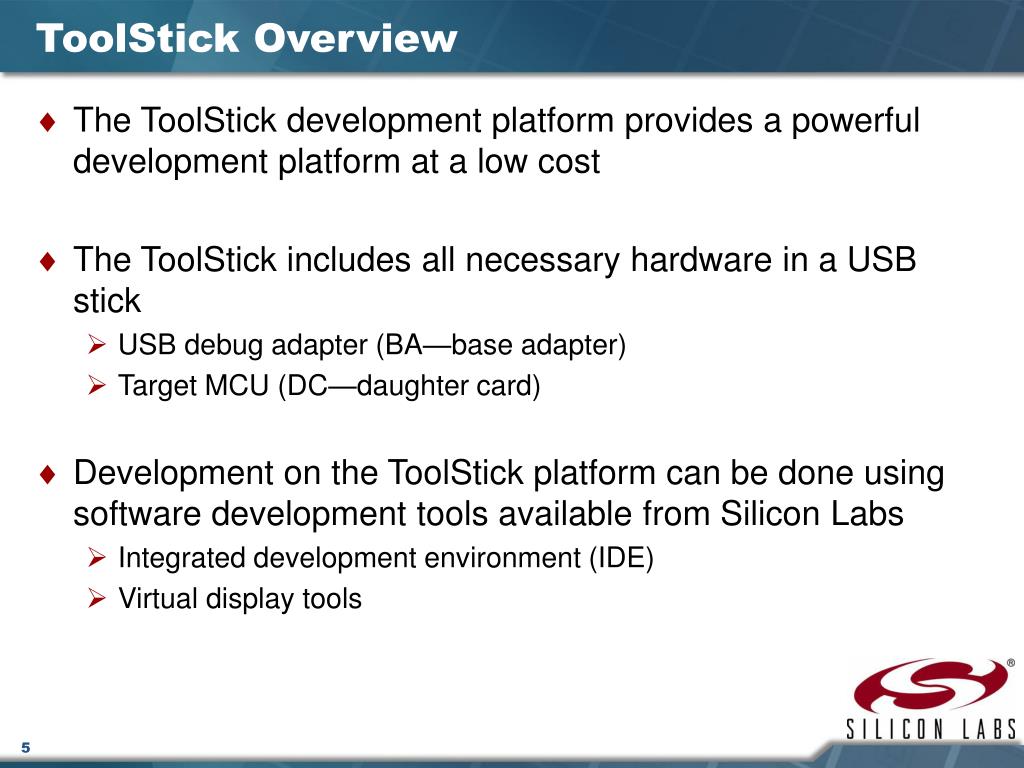 ToolStick Overview

♦ The ToolStick development platform provides a powerful development platform at a low cost

♦ The ToolStick includes all necessary hardware in a USB stick
➢ USB debug adapter (BA—base adapter)
➢ Target MCU (DC—daughter card)

♦ Development on the ToolStick platform can be done using software development tools available from Silicon Labs
➢ Integrated development environment (IDE)
➢ Virtual display tools

®
SILICON LABS

5